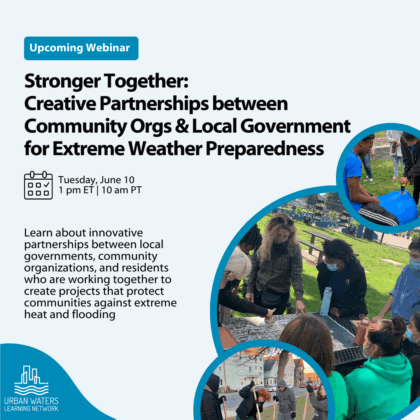 Upcoming Webinar

Stronger Together:
Creative Partnerships between Community Orgs & Local Government for Extreme Weather Preparedness

Tuesday, June 10
1 pm ET | 10 am PT

Learn about innovative partnerships between local governments, community organizations, and residents who are working together to create projects that protect communities against extreme heat and flooding

URBAN WATERS
LEARNING NETWORK